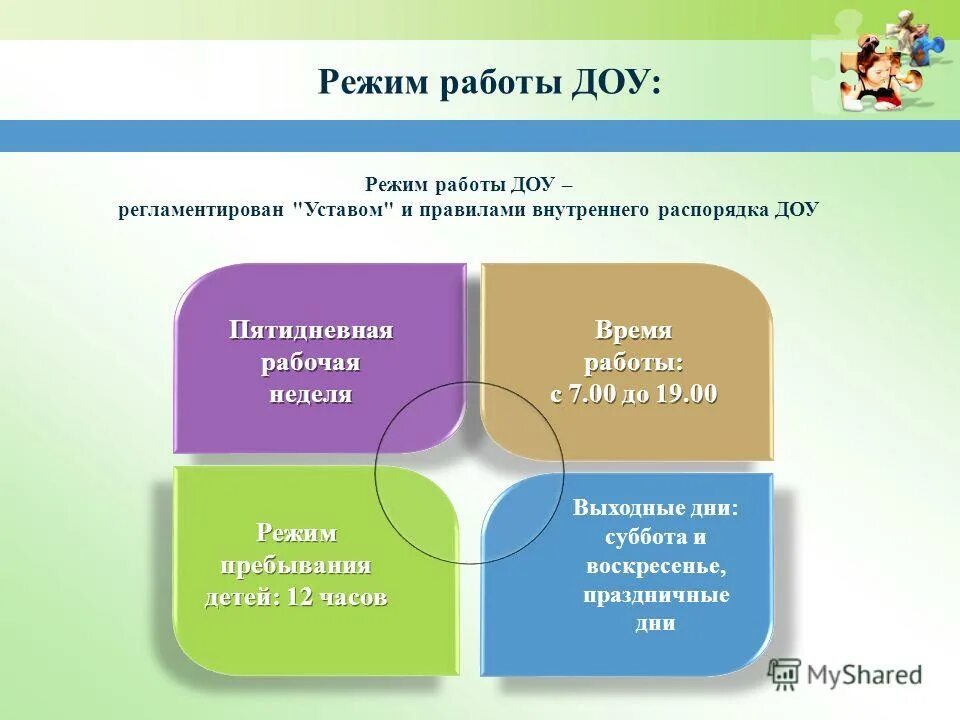 Режим работы ДОУ:

Режим работы ДОУ – регламентирован "Уставом" и правилами внутреннего распорядка ДОУ

Пятидневная рабочая неделя

Время работы: с 7.00 до 19.00

Режим пребывания детей: 12 часов

Выходные дни: суббота и воскресенье, праздничные дни

MyShared